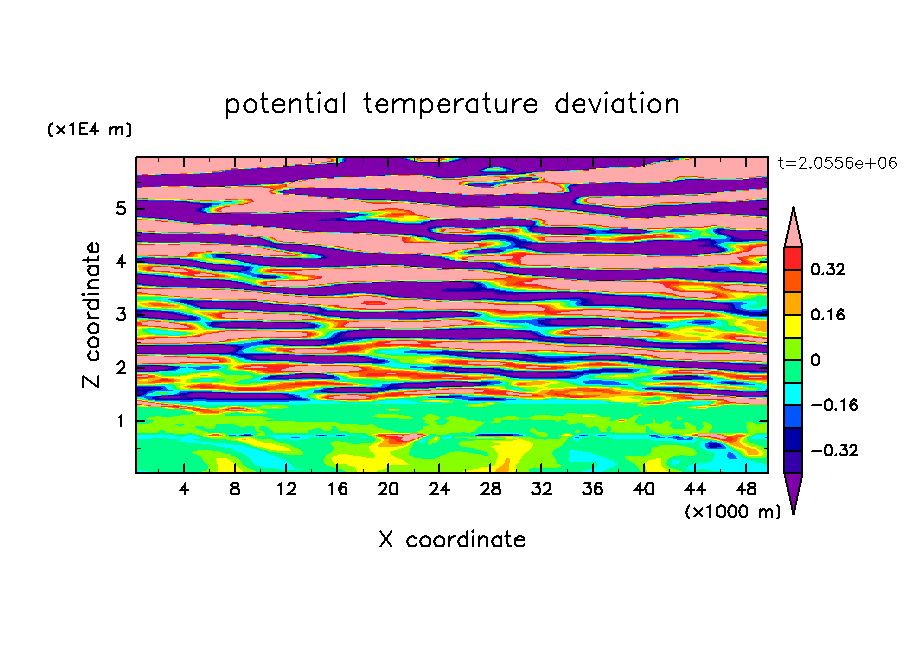 potential temperature deviation

(x1E4 m)

t=2.0556e+06

Z coordinate

5
4
3
2
1

0.32
0.16
0
−0.16
−0.32

4 8 12 16 20 24 28 32 36 40 44 48

(x1000 m)

X coordinate